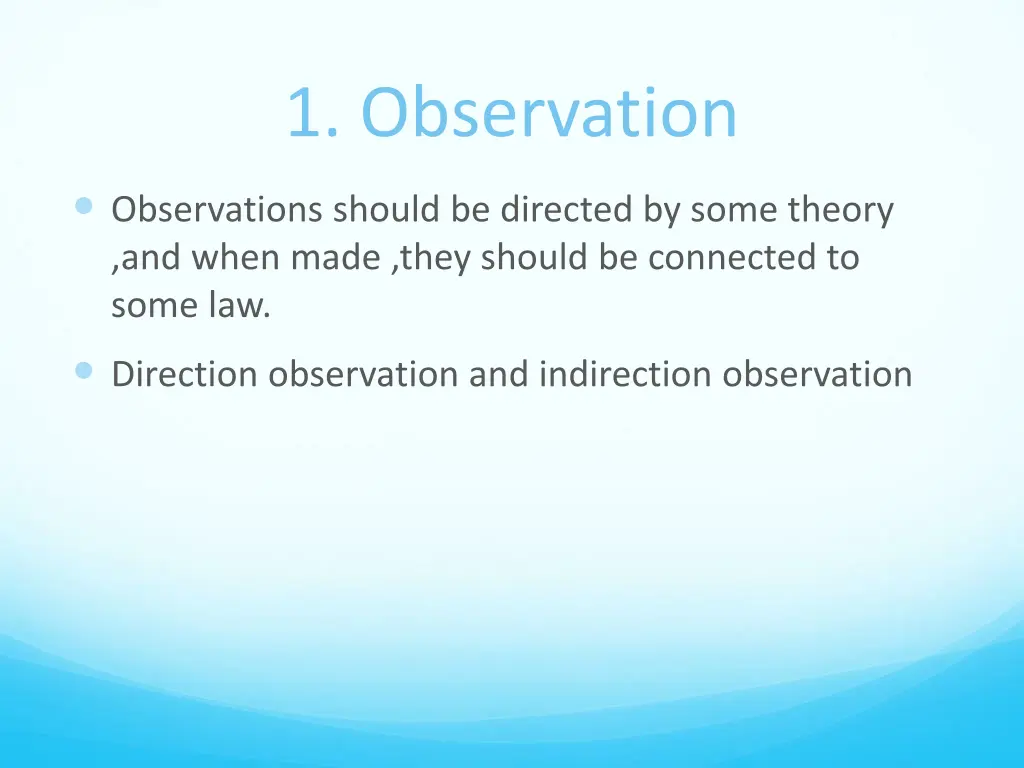 1. Observation

Observations should be directed by some theory ,and when made ,they should be connected to some law.

Direction observation and indirection observation